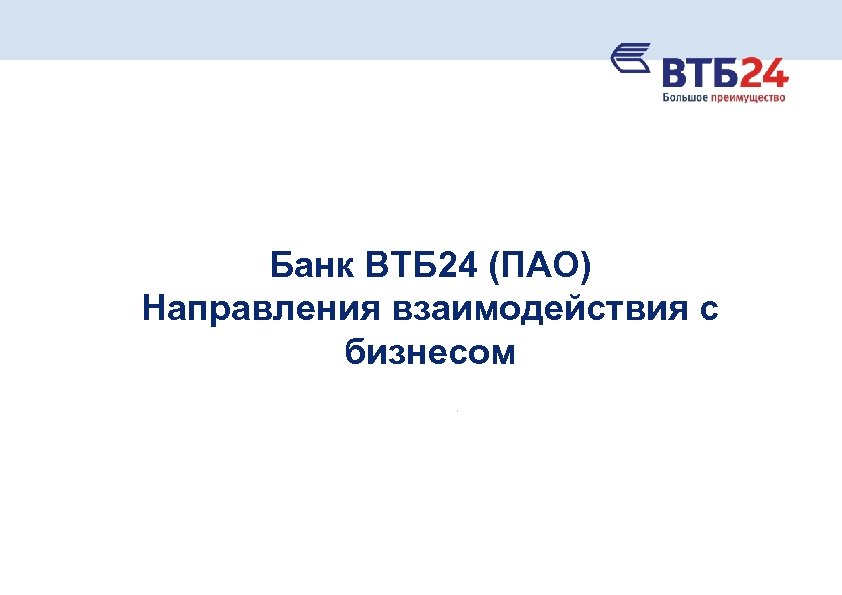 ВТБ24
Большое преимущество

Банк ВТБ24 (ПАО)
Направления взаимодействия с бизнесом